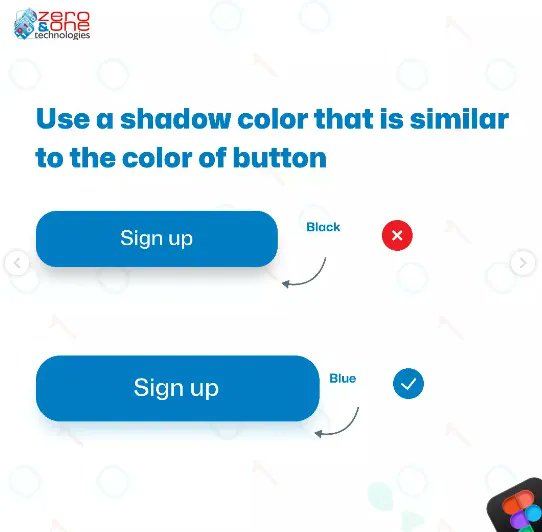 zero
&
one
technologies

Use a shadow color that is similar to the color of button

Sign up

Black

Sign up

Blue